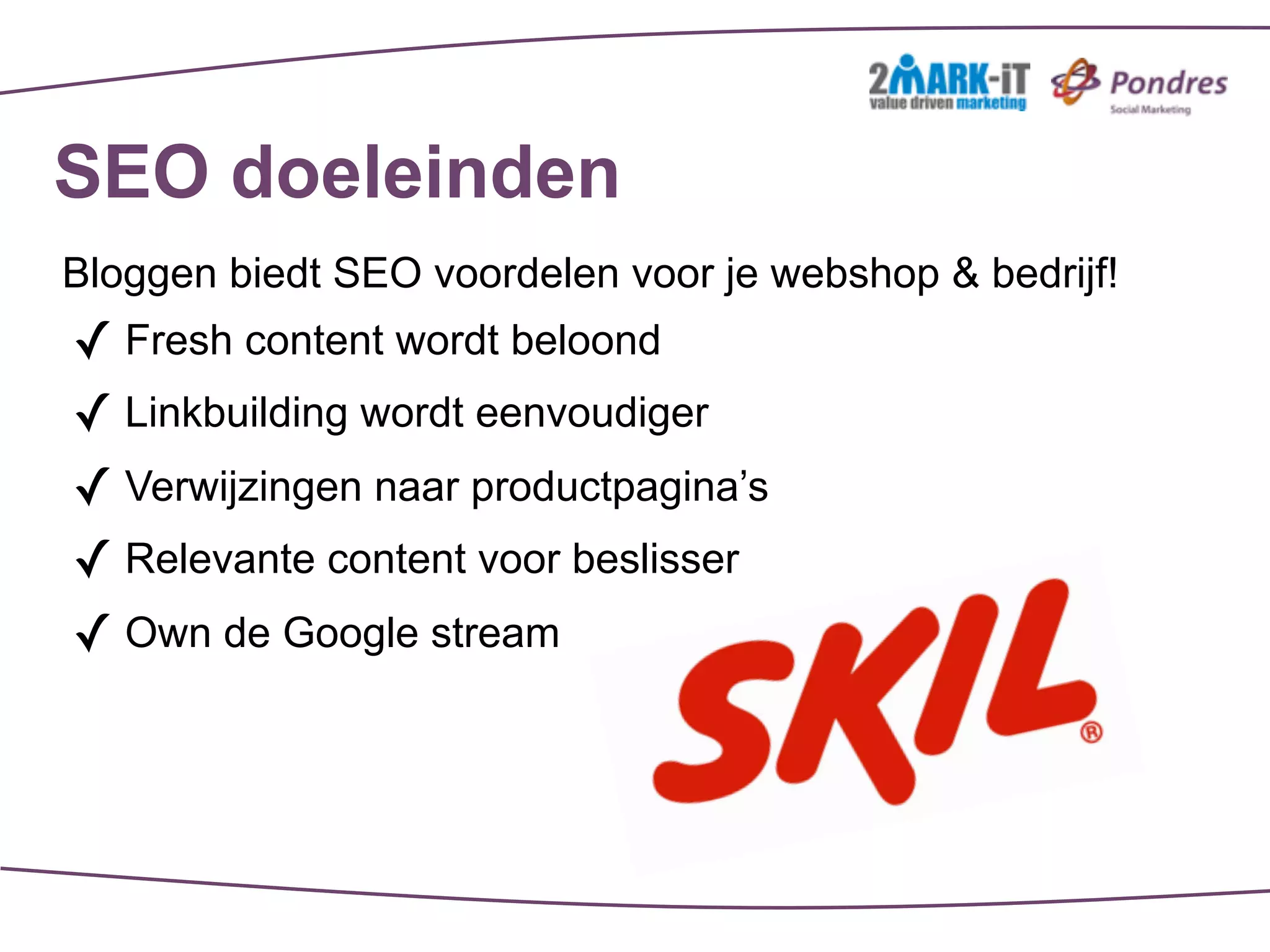 2MARK-iT
value driven marketing

Pondres
Social Marketing

SEO doeleinden

Bloggen biedt SEO voordelen voor je webshop & bedrijf!

✓ Fresh content wordt beloond
✓ Linkbuilding wordt eenvoudiger
✓ Verwijzingen naar productpagina's
✓ Relevante content voor beslisser
✓ Own de Google stream

SKIL®